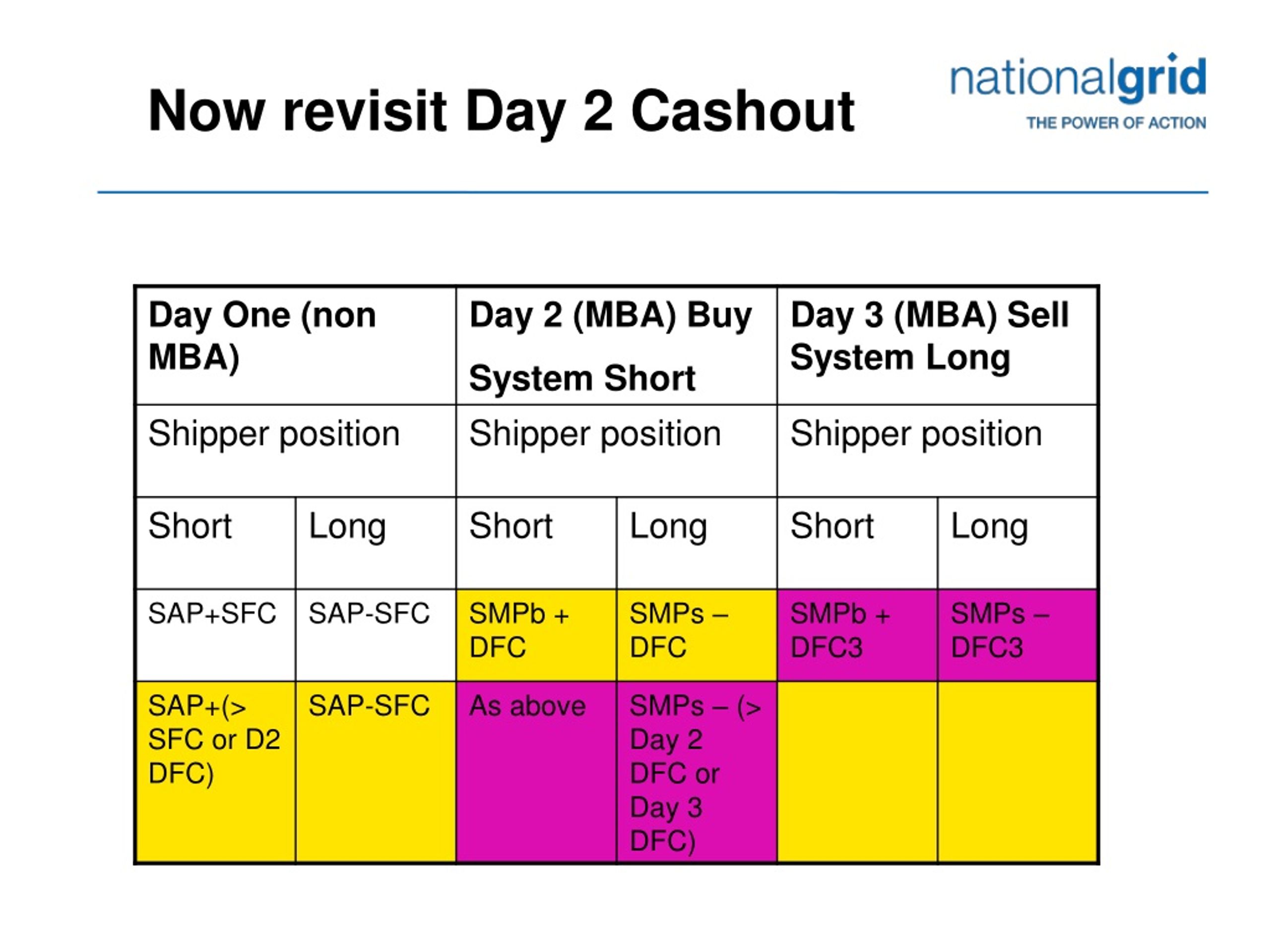 Now revisit Day 2 Cashout

nationalgrid
THE POWER OF ACTION

| Day One (non MBA) | | Day 2 (MBA) Buy System Short | | Day 3 (MBA) Sell System Long | |
|---|---|---|---|---|---|
| Shipper position | | Shipper position | | Shipper position | |
| Short | Long | Short | Long | Short | Long |
| SAP+SFC | SAP-SFC | SMPb + DFC | SMPs – DFC | SMPb + DFC3 | SMPs – DFC3 |
| SAP+(> SFC or D2 DFC) | SAP-SFC | As above | SMPs – (> Day 2 DFC or Day 3 DFC) | | |